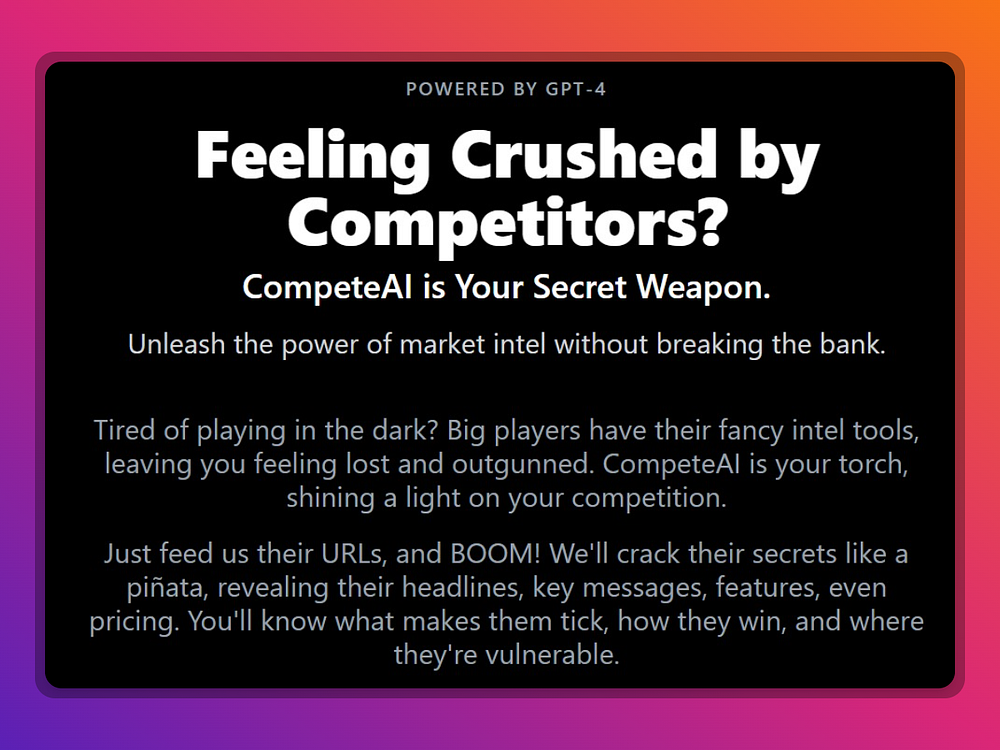 POWERED BY GPT-4

Feeling Crushed by Competitors?

CompeteAI is Your Secret Weapon.

Unleash the power of market intel without breaking the bank.

Tired of playing in the dark? Big players have their fancy intel tools, leaving you feeling lost and outgunned. CompeteAI is your torch, shining a light on your competition.

Just feed us their URLs, and BOOM! We'll crack their secrets like a piñata, revealing their headlines, key messages, features, even pricing. You'll know what makes them tick, how they win, and where they're vulnerable.